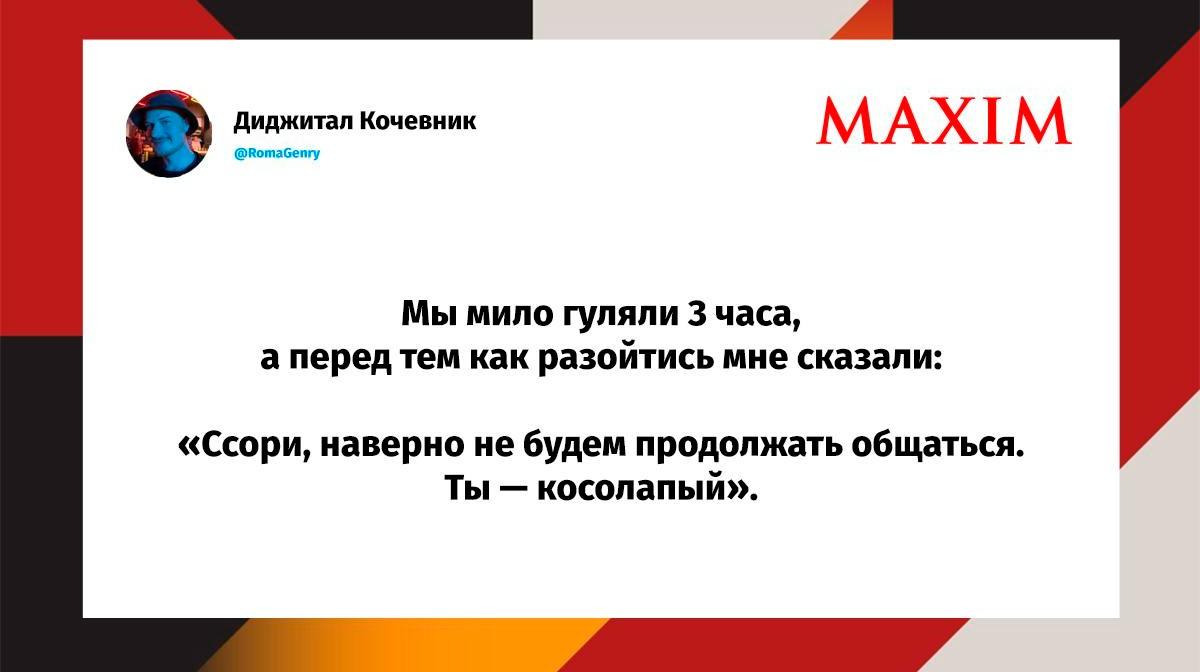 Диджитал Кочевник
@RomaGenry

MAXIM

Мы мило гуляли 3 часа,
а перед тем как разойтись мне сказали:

«Ссори, наверно не будем продолжать общаться.
Ты — косолапый».